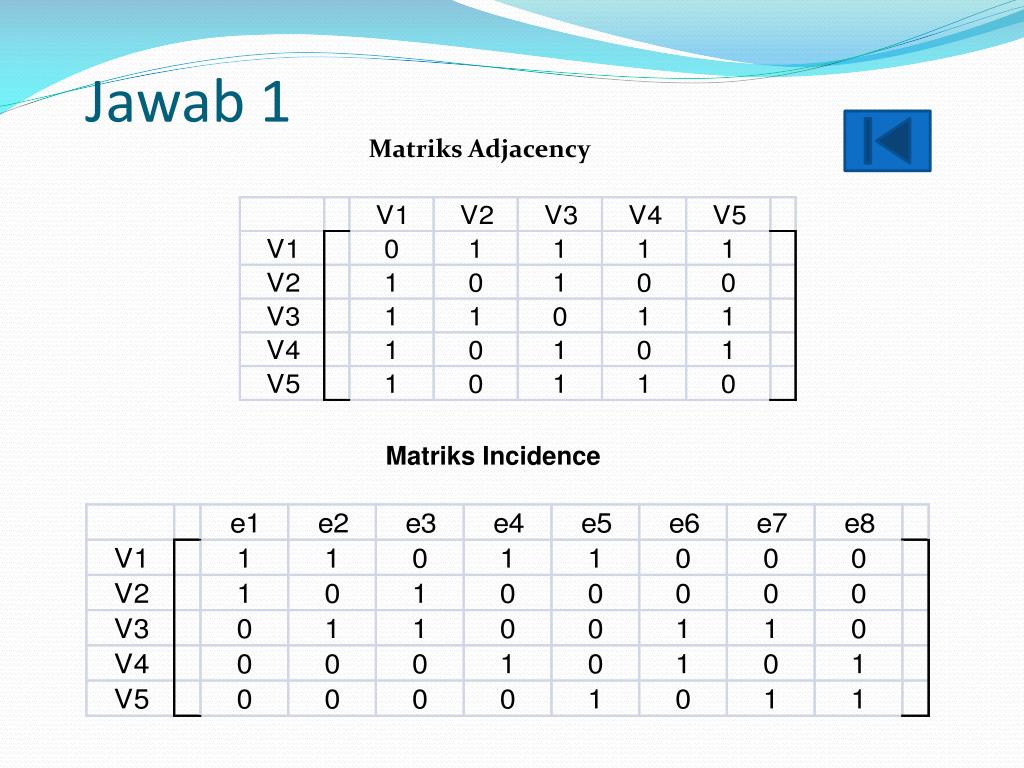 Jawab 1

Matriks Adjacency

| | V1 | V2 | V3 | V4 | V5 |
|---|---|---|---|---|---|
| V1 | 0 | 1 | 1 | 1 | 1 |
| V2 | 1 | 0 | 1 | 0 | 0 |
| V3 | 1 | 1 | 0 | 1 | 1 |
| V4 | 1 | 0 | 1 | 0 | 1 |
| V5 | 1 | 0 | 1 | 1 | 0 |

Matriks Incidence

| | e1 | e2 | e3 | e4 | e5 | e6 | e7 | e8 |
|---|---|---|---|---|---|---|---|---|
| V1 | 1 | 1 | 0 | 1 | 1 | 0 | 0 | 0 |
| V2 | 1 | 0 | 1 | 0 | 0 | 0 | 0 | 0 |
| V3 | 0 | 1 | 1 | 0 | 0 | 1 | 1 | 0 |
| V4 | 0 | 0 | 0 | 1 | 0 | 1 | 0 | 1 |
| V5 | 0 | 0 | 0 | 0 | 1 | 0 | 1 | 1 |